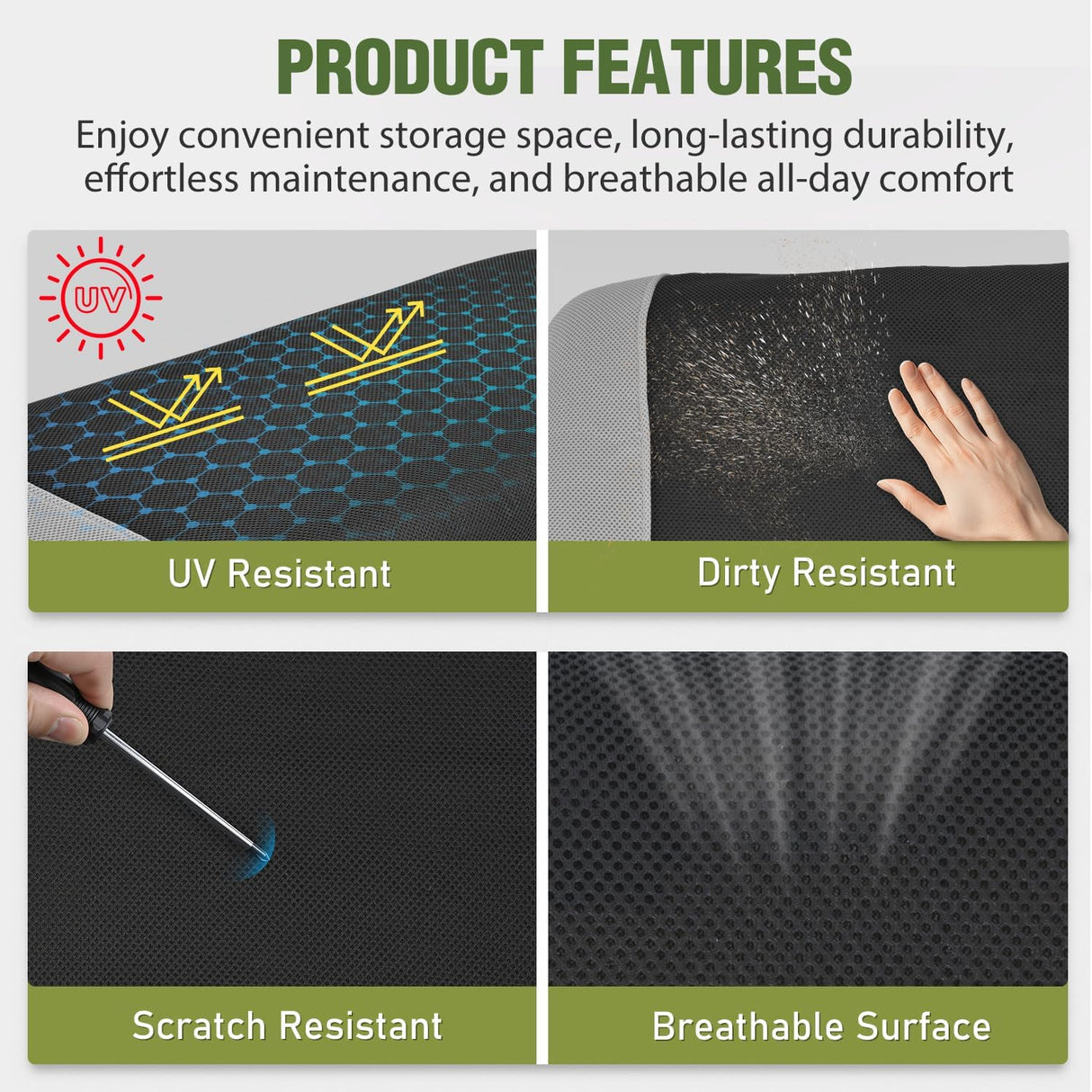 PRODUCT FEATURES

Enjoy convenient storage space, long-lasting durability, effortless maintenance, and breathable all-day comfort

UV

UV Resistant

Dirty Resistant

Scratch Resistant

Breathable Surface